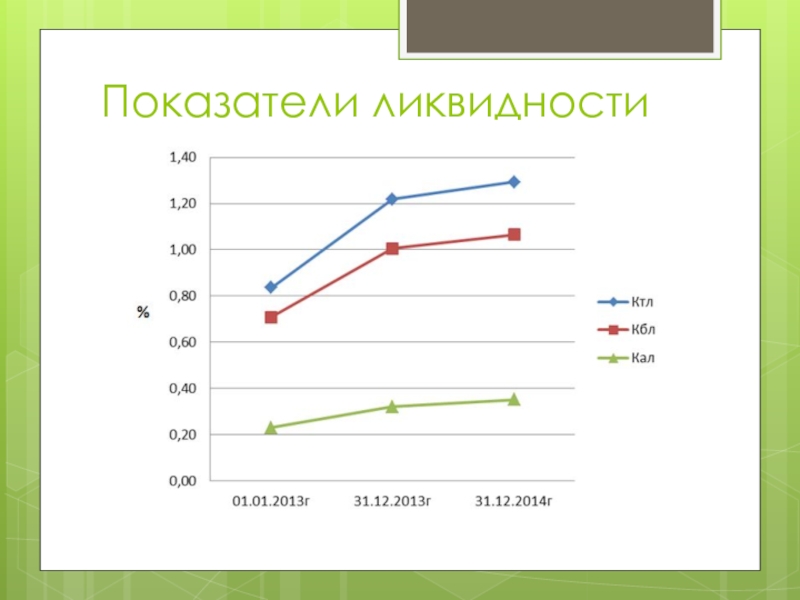 Показатели ликвидности

1,40
1,20
1,00
0,80
0,60
0,40
0,20
0,00

%

01.01.2013г
31.12.2013г
31.12.2014г

Ктл
Кбл
Кал